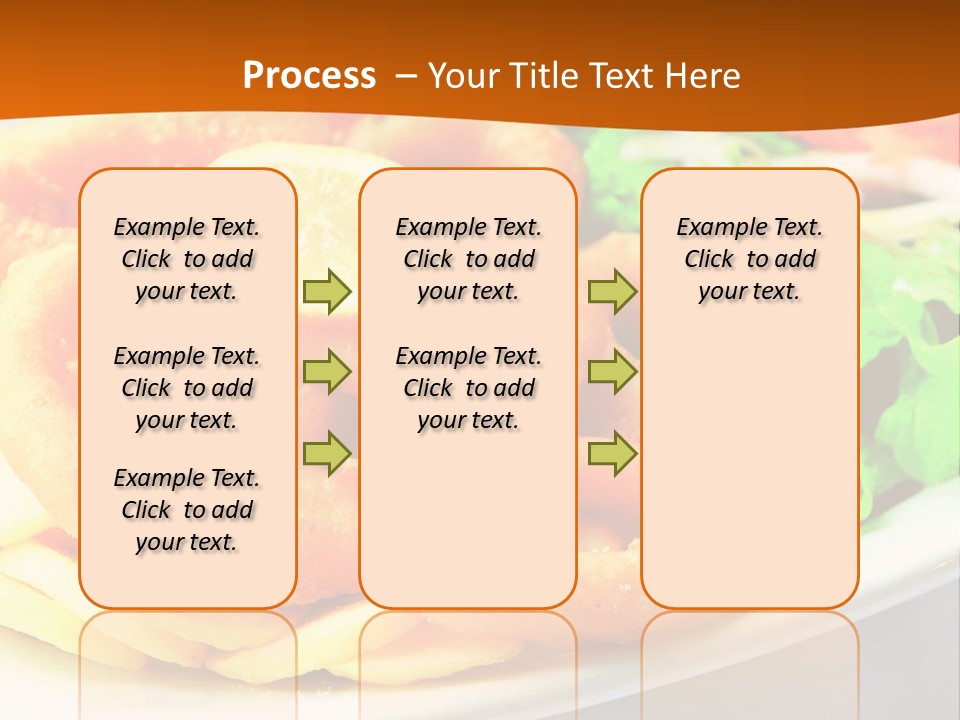 Process – Your Title Text Here

Example Text. Click to add your text.

Example Text. Click to add your text.

Example Text. Click to add your text.

Example Text. Click to add your text.

Example Text. Click to add your text.

Example Text. Click to add your text.